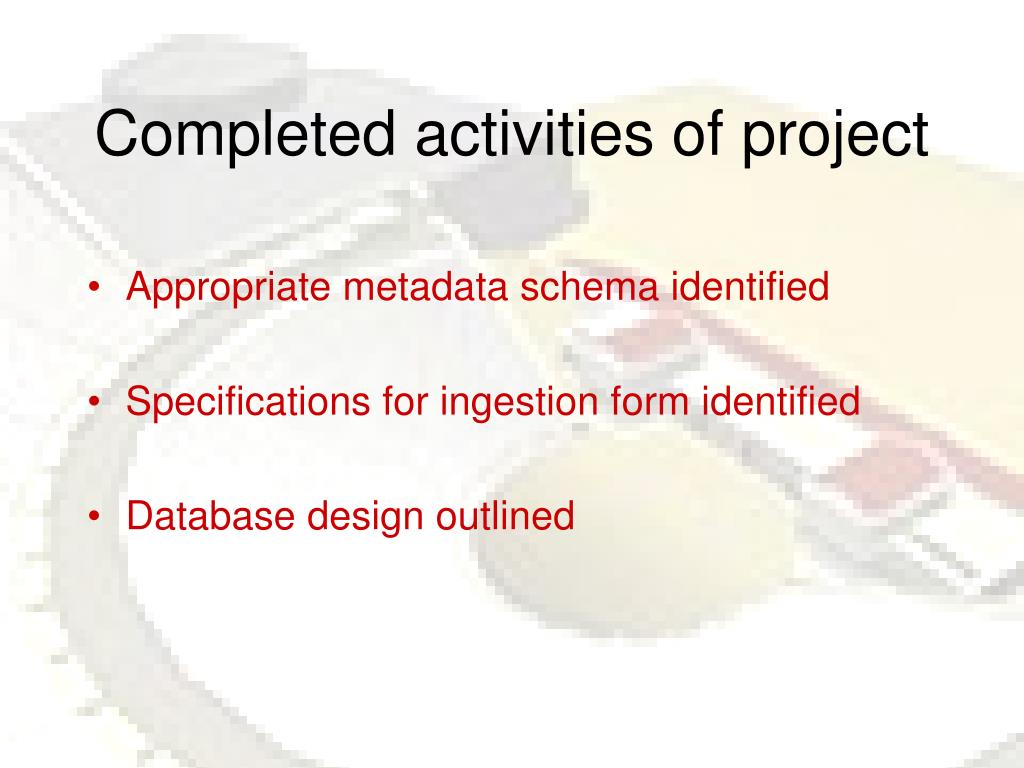 Completed activities of project

• Appropriate metadata schema identified

• Specifications for ingestion form identified

• Database design outlined